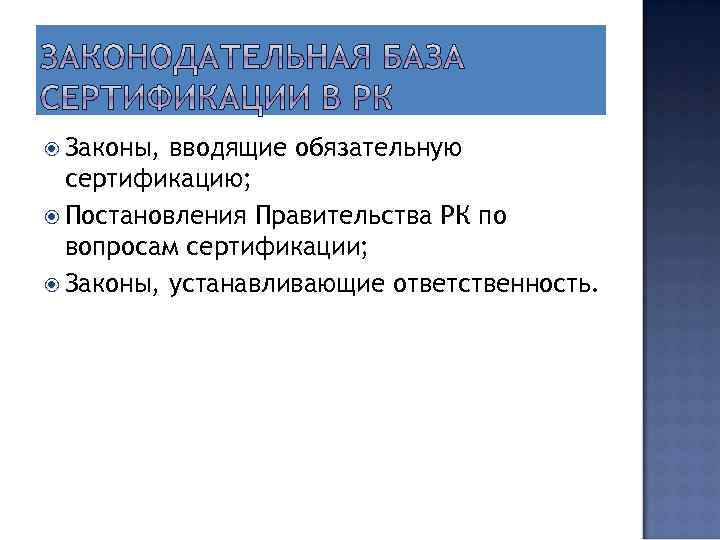 ЗАКОНОДАТЕЛЬНАЯ БАЗА СЕРТИФИКАЦИИ В РК

Законы, вводящие обязательную сертификацию;

Постановления Правительства РК по вопросам сертификации;

Законы, устанавливающие ответственность.